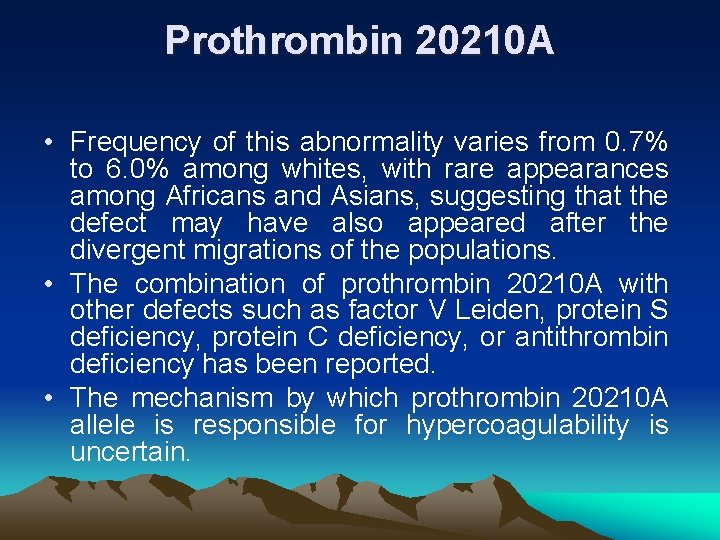 Prothrombin 20210A

• Frequency of this abnormality varies from 0.7% to 6.0% among whites, with rare appearances among Africans and Asians, suggesting that the defect may have also appeared after the divergent migrations of the populations.
• The combination of prothrombin 20210A with other defects such as factor V Leiden, protein S deficiency, protein C deficiency, or antithrombin deficiency has been reported.
• The mechanism by which prothrombin 20210A allele is responsible for hypercoagulability is uncertain.